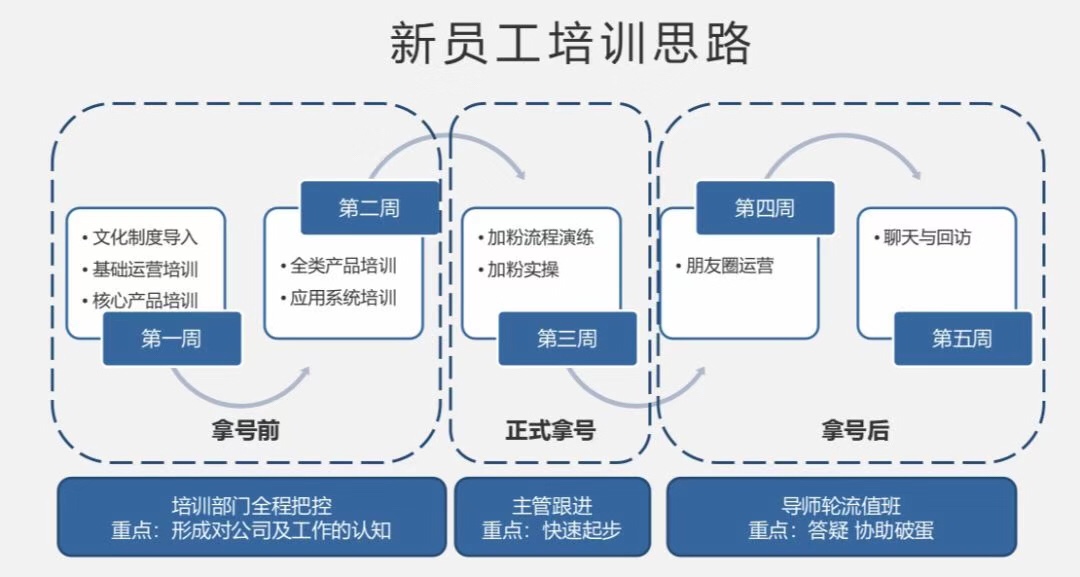 新员工培训思路

• 文化制度导入
• 基础运营培训
• 核心产品培训

第一周

第二周

• 全类产品培训
• 应用系统培训

拿号前

• 加粉流程演练
• 加粉实操

第三周

正式拿号

第四周

• 朋友圈运营

• 聊天与回访

第五周

拿号后

培训部门全程把控
重点：形成对公司及工作的认知

主管跟进
重点：快速起步

导师轮流值班
重点：答疑 协助破蛋